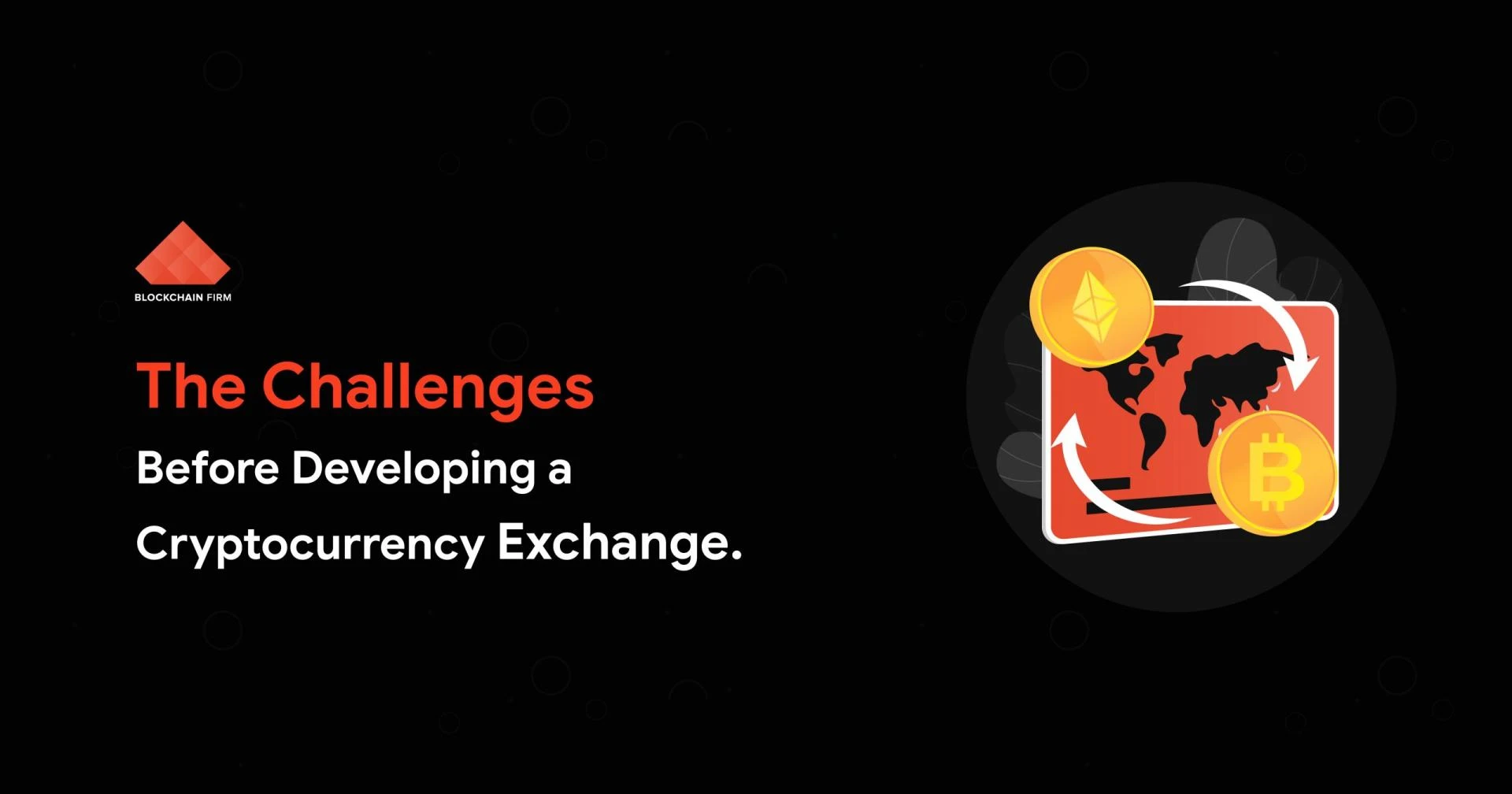 BLOCKCHAIN FIRM

The Challenges

Before Developing a Cryptocurrency Exchange.